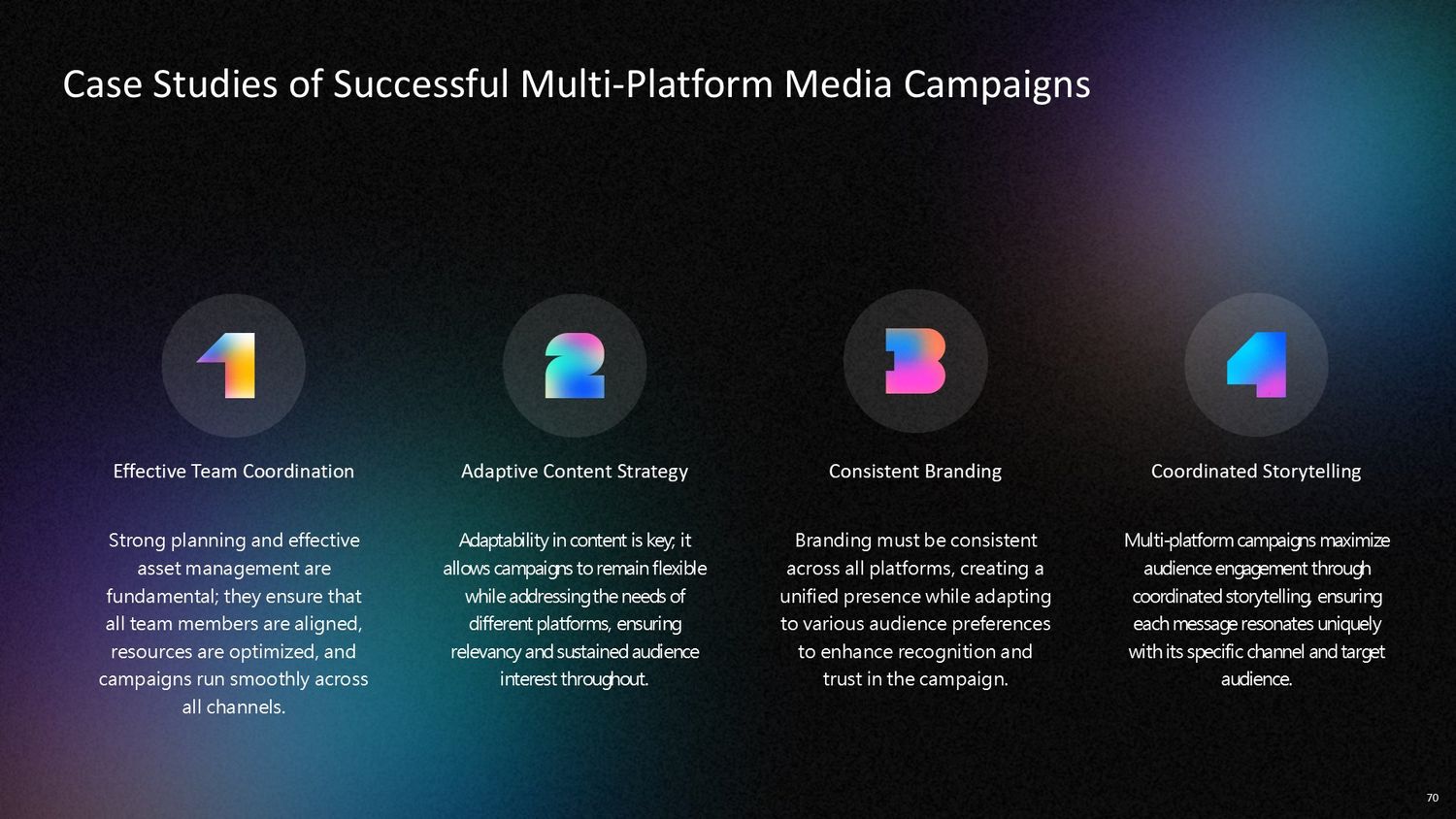 Case Studies of Successful Multi-Platform Media Campaigns

1

Effective Team Coordination

Strong planning and effective asset management are fundamental; they ensure that all team members are aligned, resources are optimized, and campaigns run smoothly across all channels.

2

Adaptive Content Strategy

Adaptability in content is key; it allows campaigns to remain flexible while addressing the needs of different platforms, ensuring relevancy and sustained audience interest throughout.

3

Consistent Branding

Branding must be consistent across all platforms, creating a unified presence while adapting to various audience preferences to enhance recognition and trust in the campaign.

4

Coordinated Storytelling

Multi-platform campaigns maximize audience engagement through coordinated storytelling, ensuring each message resonates uniquely with its specific channel and target audience.

70